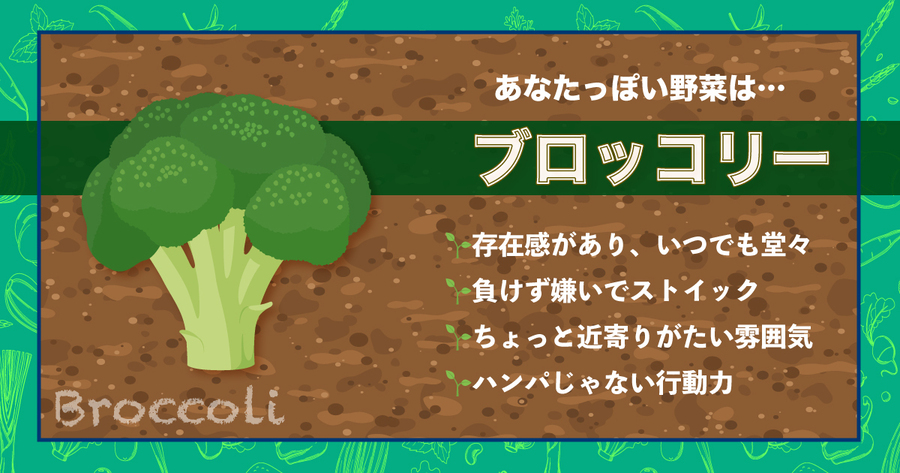 あなたっぽい野菜は…

ブロッコリー

存在感があり、いつでも堂々

負けず嫌いでストイック

ちょっと近寄りがたい雰囲気

ハンパじゃない行動力

Broccoli